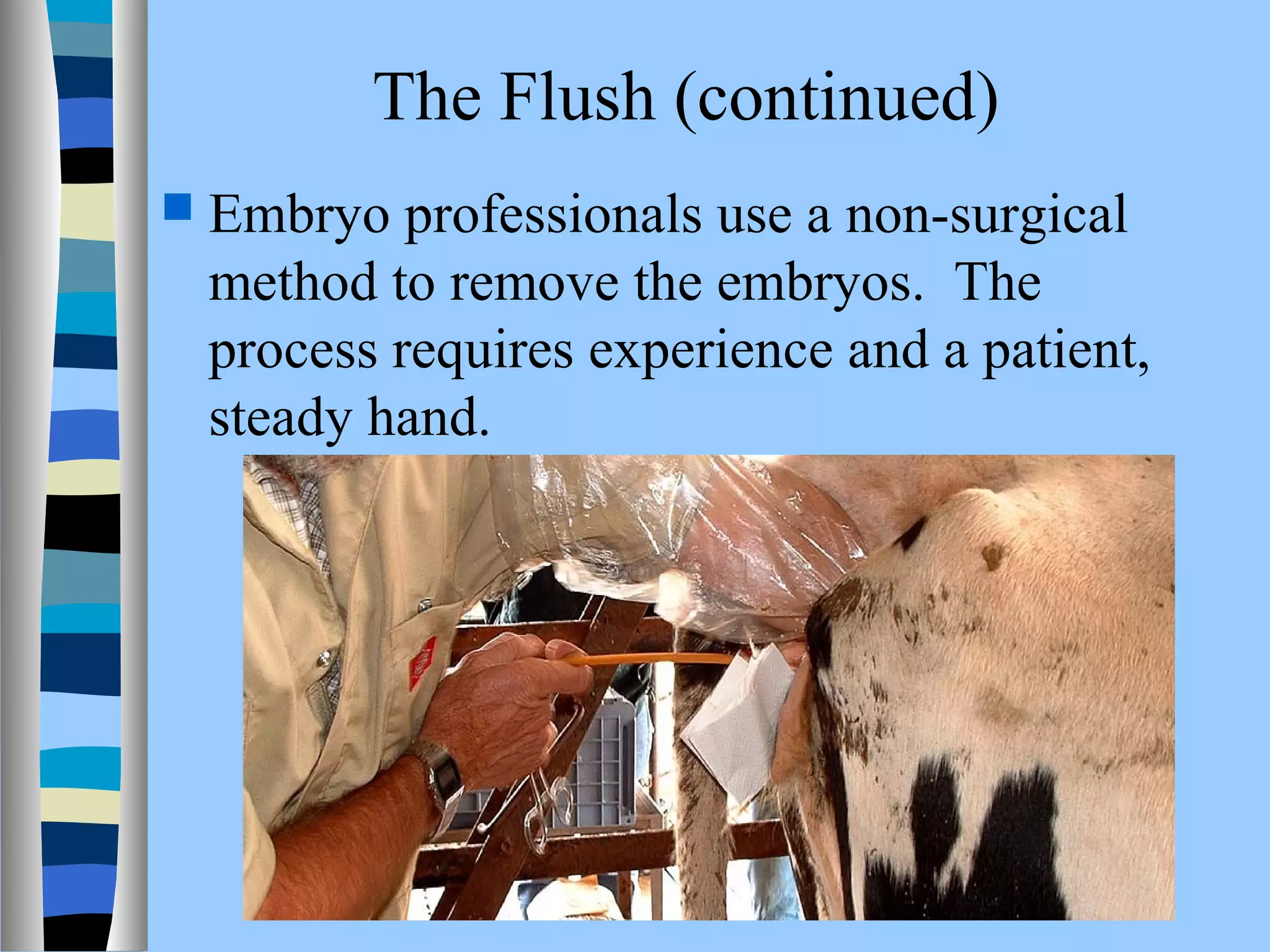 The Flush (continued)

Embryo professionals use a non-surgical method to remove the embryos. The process requires experience and a patient, steady hand.